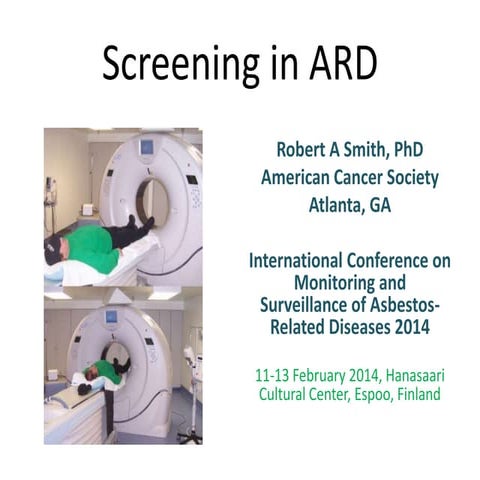 Screening in ARD

Robert A Smith, PhD
American Cancer Society
Atlanta, GA

International Conference on Monitoring and Surveillance of Asbestos-Related Diseases 2014

11-13 February 2014, Hanasaari Cultural Center, Espoo, Finland